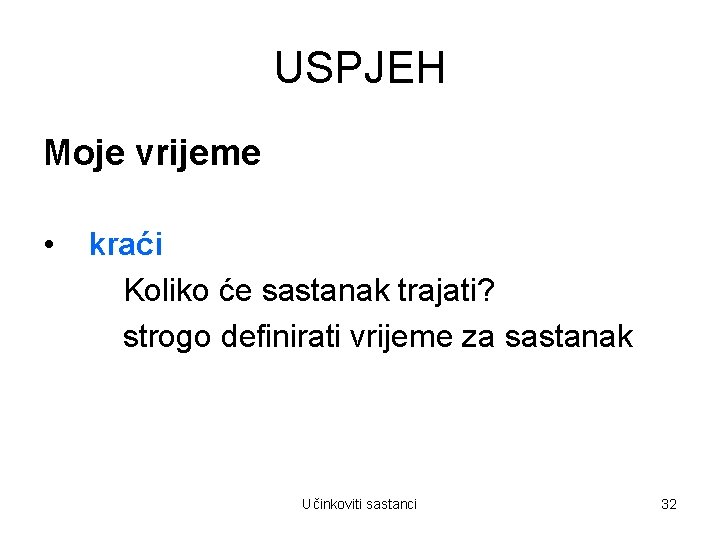 USPJEH

Moje vrijeme

• kraći
Koliko će sastanak trajati?
strogo definirati vrijeme za sastanak

Učinkoviti sastanci

32